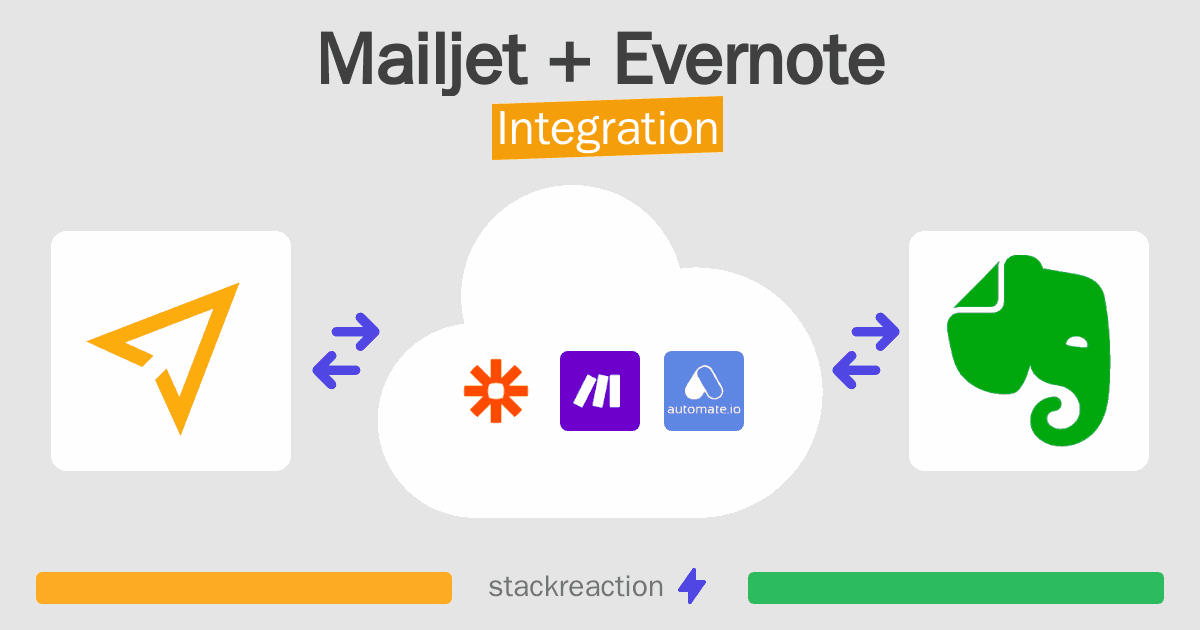 Mailjet + Evernote

Integration

automate.io

stackreaction